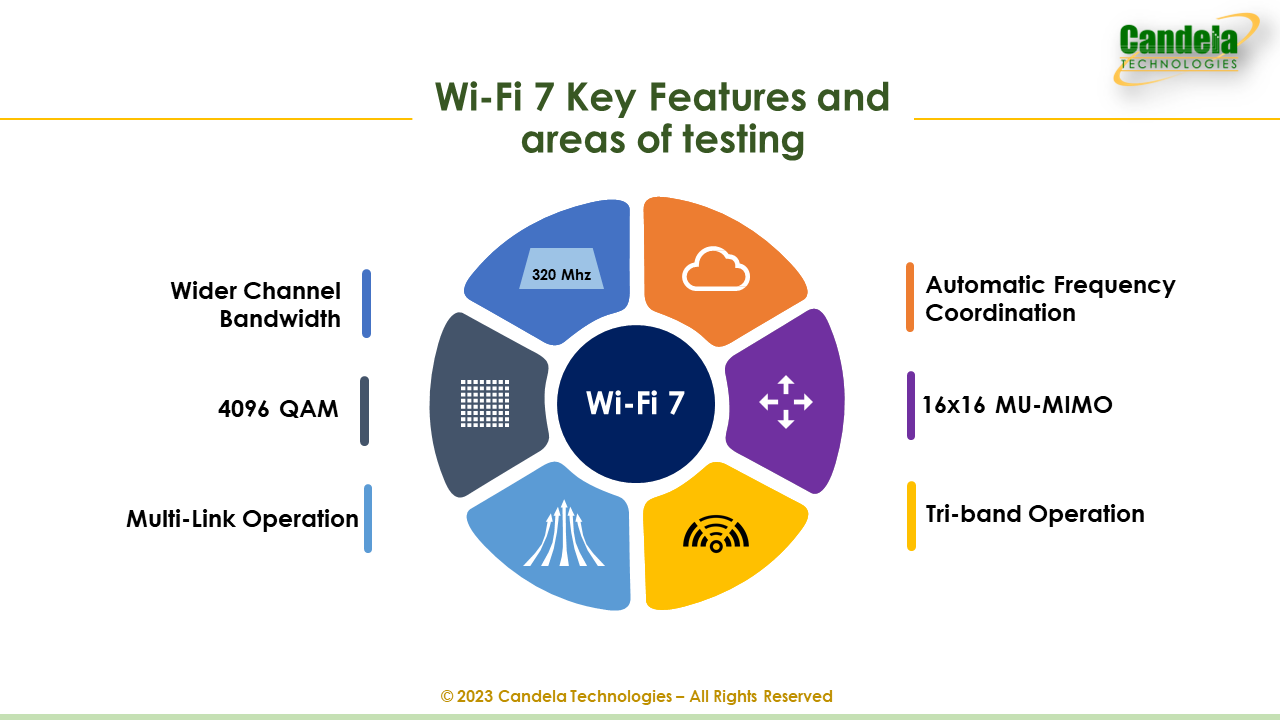 Candela
TECHNOLOGIES

Wi-Fi 7 Key Features and areas of testing

Wider Channel Bandwidth

4096 QAM

Multi-Link Operation

320 Mhz

Wi-Fi 7

Automatic Frequency Coordination

16x16 MU-MIMO

Tri-band Operation

© 2023 Candela Technologies – All Rights Reserved